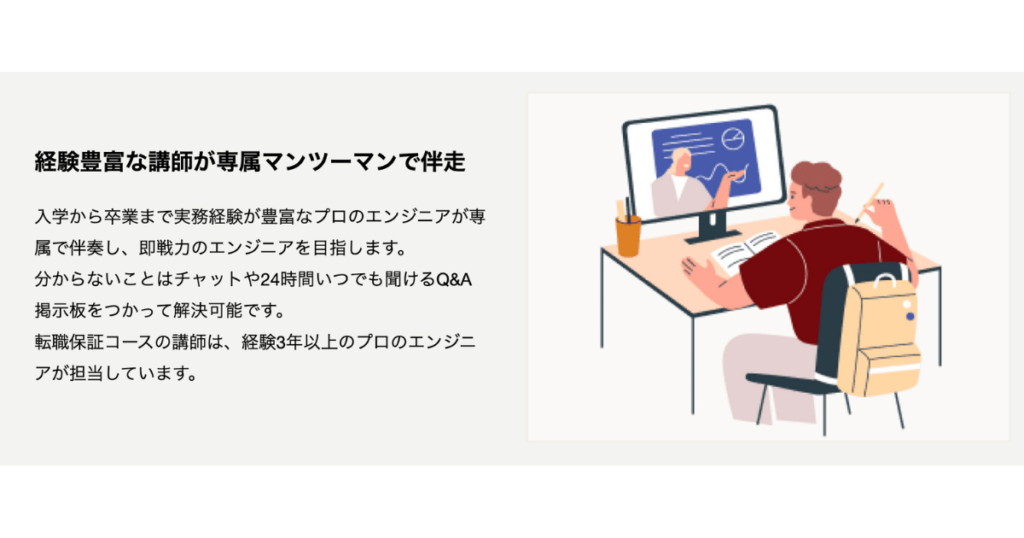 経験豊富な講師が専属マンツーマンで伴走

入学から卒業まで実務経験が豊富なプロのエンジニアが専属で伴奏し、即戦力のエンジニアを目指します。
分からないことはチャットや24時間いつでも聞けるQ&A掲示板をつかって解決可能です。
転職保証コースの講師は、経験3年以上のプロのエンジニアが担当しています。